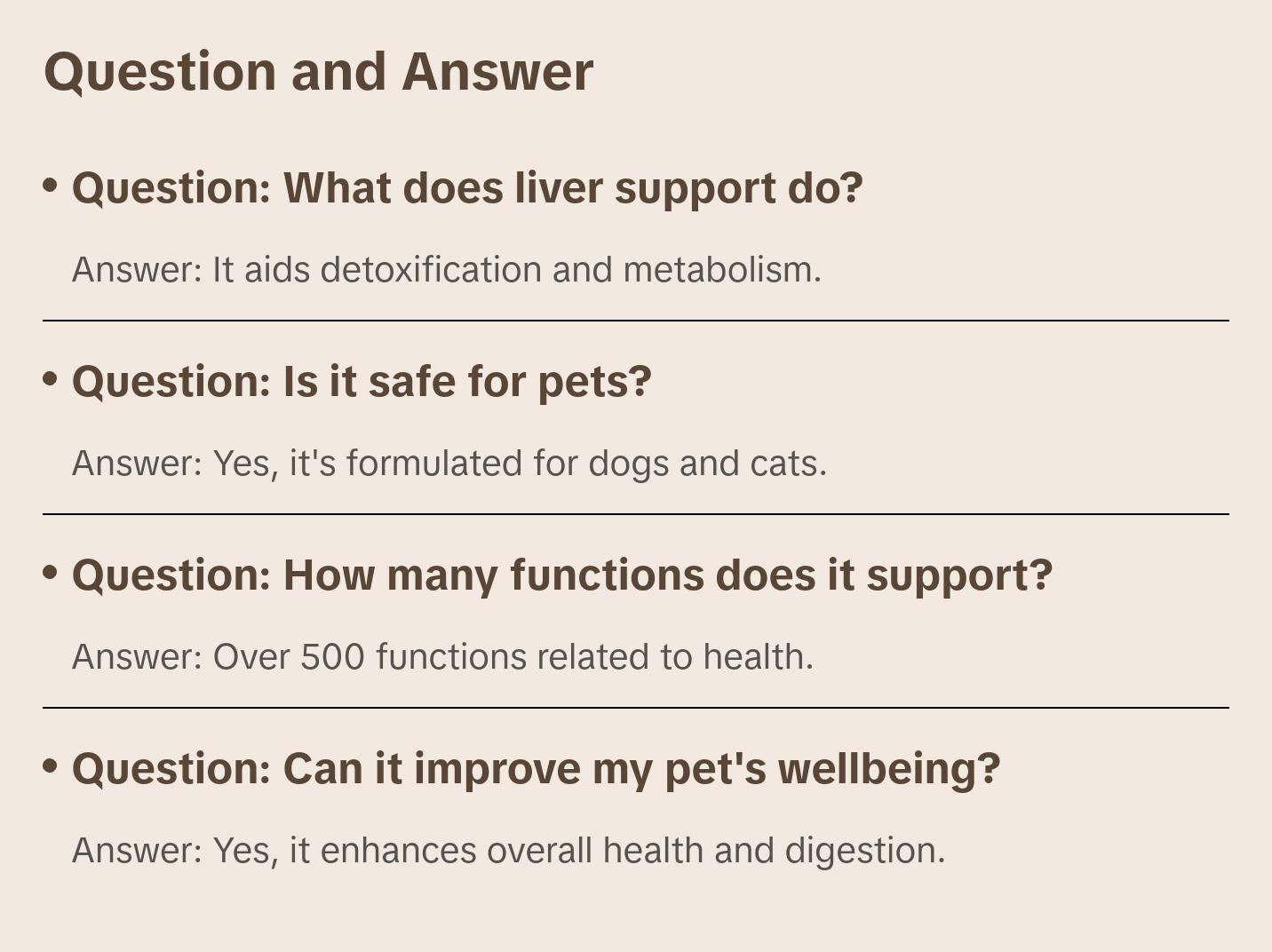 Question and Answer

• Question: What does liver support do?

Answer: It aids detoxification and metabolism.

• Question: Is it safe for pets?

Answer: Yes, it's formulated for dogs and cats.

• Question: How many functions does it support?

Answer: Over 500 functions related to health.

• Question: Can it improve my pet's wellbeing?

Answer: Yes, it enhances overall health and digestion.